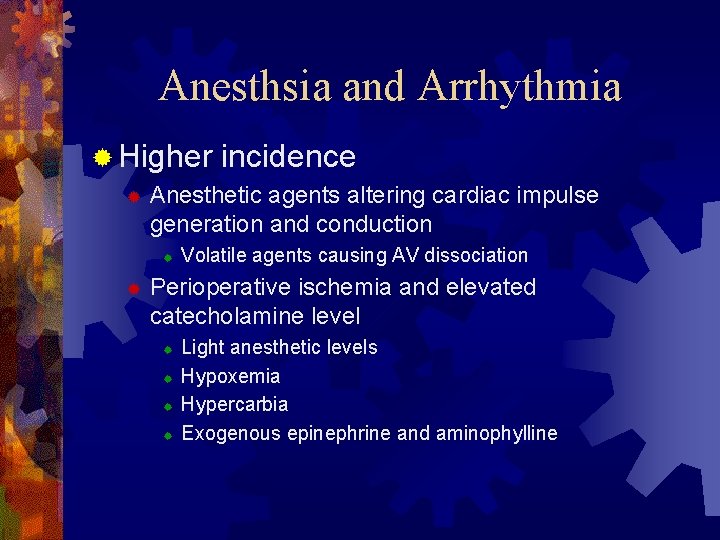 Anesthsia and Arrhythmia

Higher incidence

Anesthetic agents altering cardiac impulse generation and conduction

Volatile agents causing AV dissociation

Perioperative ischemia and elevated catecholamine level

Light anesthetic levels

Hypoxemia

Hypercarbia

Exogenous epinephrine and aminophylline